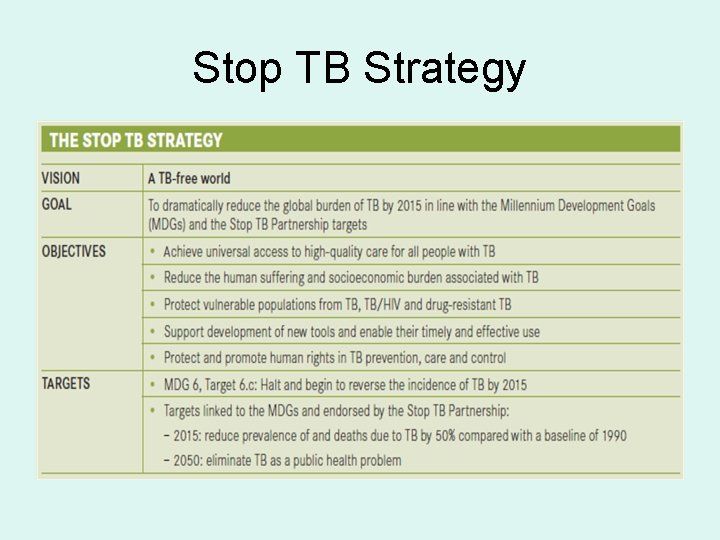 Stop TB Strategy

| THE STOP TB STRATEGY | |
|---|---|
| VISION | A TB-free world |
| GOAL | To dramatically reduce the global burden of TB by 2015 in line with the Millennium Development Goals (MDGs) and the Stop TB Partnership targets |
| OBJECTIVES | • Achieve universal access to high-quality care for all people with TB |
| | • Reduce the human suffering and socioeconomic burden associated with TB |
| | • Protect vulnerable populations from TB, TB/HIV and drug-resistant TB |
| | • Support development of new tools and enable their timely and effective use |
| | • Protect and promote human rights in TB prevention, care and control |
| TARGETS | • MDG 6, Target 6.c: Halt and begin to reverse the incidence of TB by 2015 |
| | • Targets linked to the MDGs and endorsed by the Stop TB Partnership: – 2015: reduce prevalence of and deaths due to TB by 50% compared with a baseline of 1990 – 2050: eliminate TB as a public health problem |